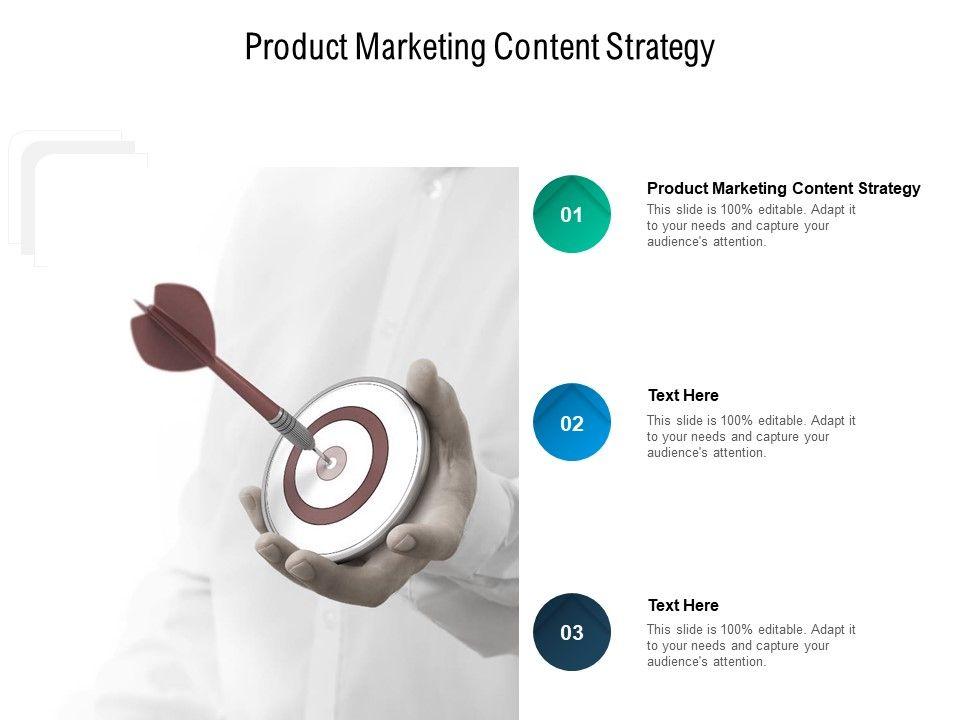 Product Marketing Content Strategy

01

Product Marketing Content Strategy

This slide is 100% editable. Adapt it to your needs and capture your audience's attention.

02

Text Here

This slide is 100% editable. Adapt it to your needs and capture your audience's attention.

03

Text Here

This slide is 100% editable. Adapt it to your needs and capture your audience's attention.